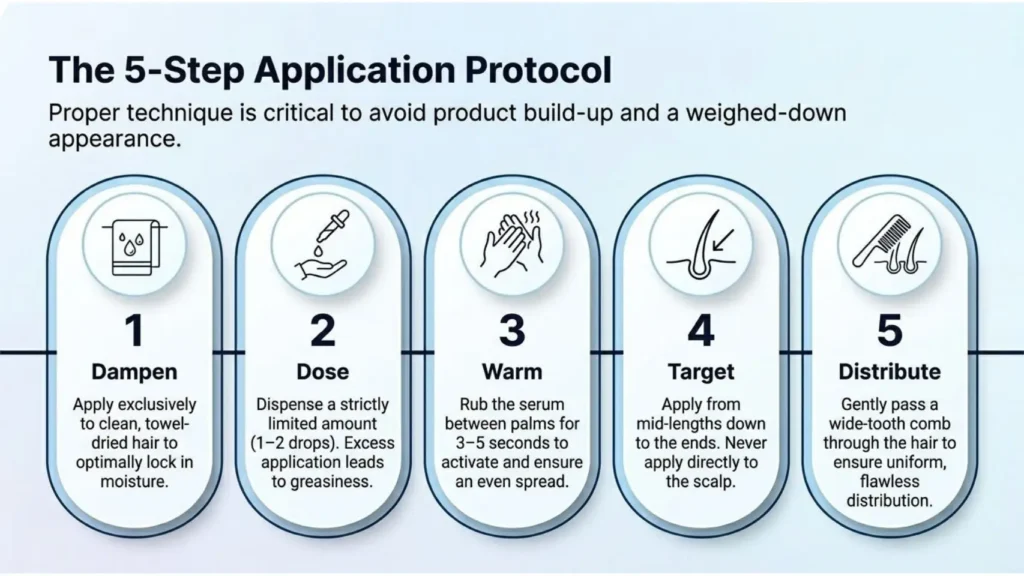 The 5-Step Application Protocol

Proper technique is critical to avoid product build-up and a weighed-down appearance.

1
Dampen
Apply exclusively to clean, towel-dried hair to optimally lock in moisture.

2
Dose
Dispense a strictly limited amount (1–2 drops). Excess application leads to greasiness.

3
Warm
Rub the serum between palms for 3–5 seconds to activate and ensure an even spread.

4
Target
Apply from mid-lengths down to the ends. Never apply directly to the scalp.

5
Distribute
Gently pass a wide-tooth comb through the hair to ensure uniform, flawless distribution.